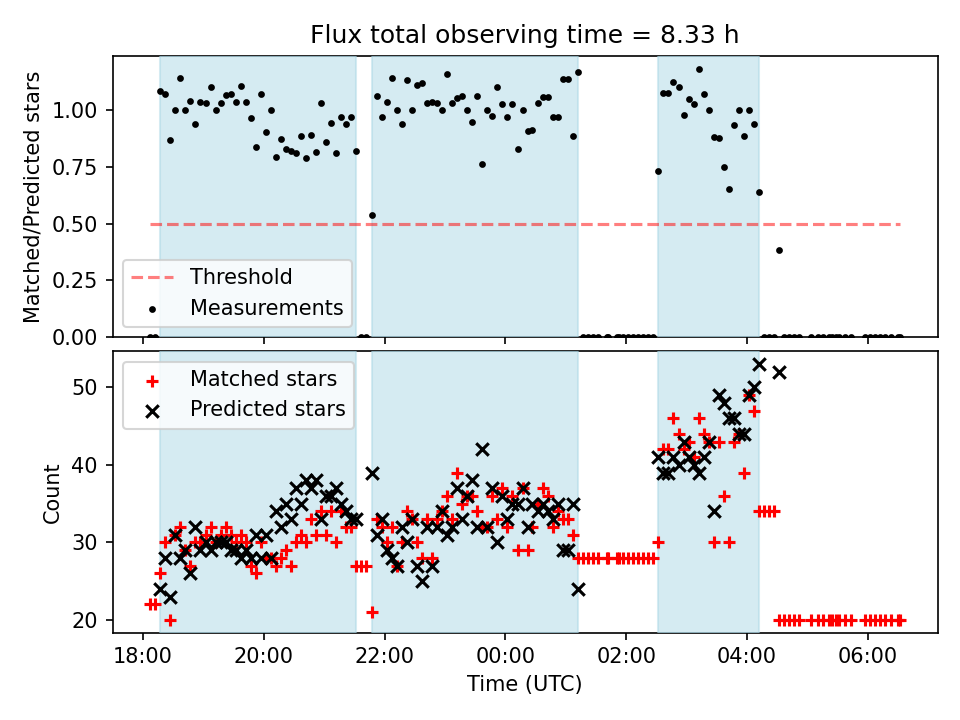 Flux total observing time = 8.33 h

Matched/Predicted stars

1.00
0.75
0.50
0.25
0.00

Threshold
Measurements

Matched stars
Predicted stars

Count

50
40
30
20

18:00
20:00
22:00
00:00
02:00
04:00
06:00

Time (UTC)